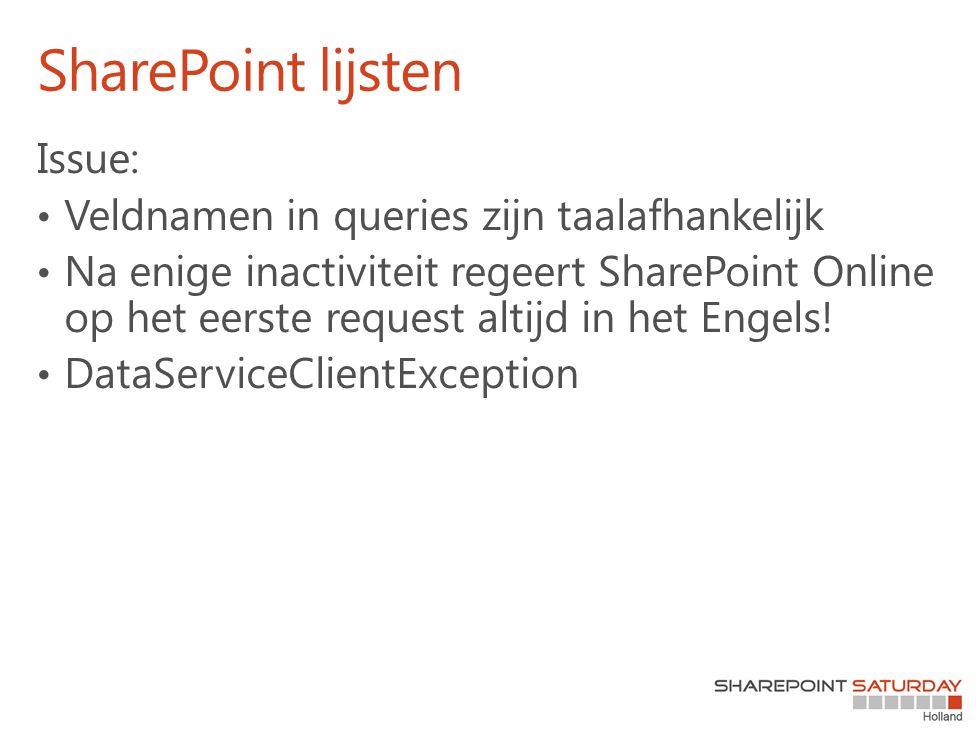 SharePoint lijsten

Issue:

• Veldnamen in queries zijn taalafhankelijk
• Na enige inactiviteit regeert SharePoint Online op het eerste request altijd in het Engels!
• DataServiceClientException

SHAREPOINT SATURDAY
Holland